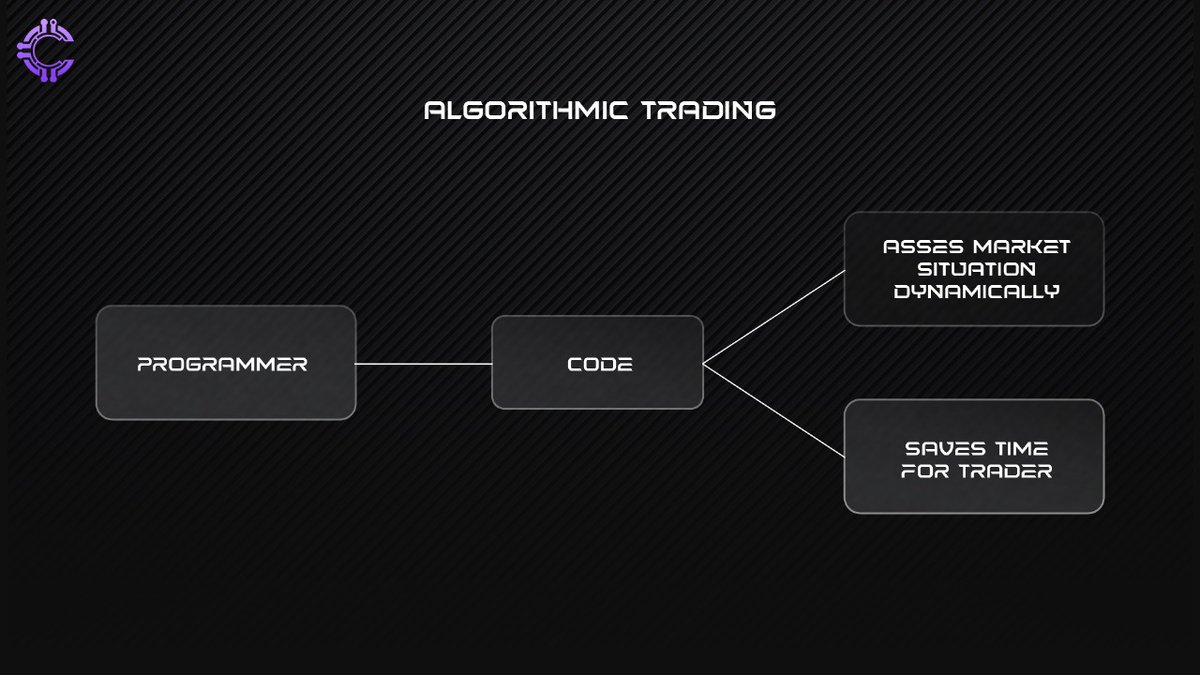 ALGORITHMIC TRADING

PROGRAMMER

CODE

ASSES MARKET SITUATION DYNAMICALLY

SAVES TIME FOR TRADER